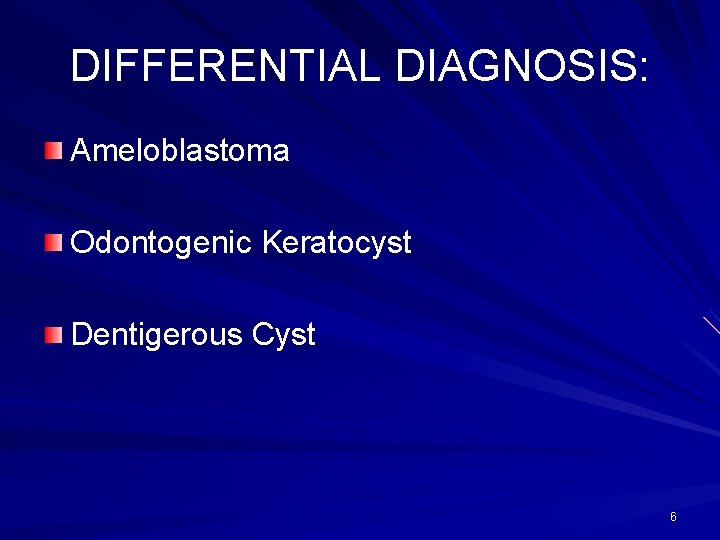 DIFFERENTIAL DIAGNOSIS:

Ameloblastoma

Odontogenic Keratocyst

Dentigerous Cyst

6